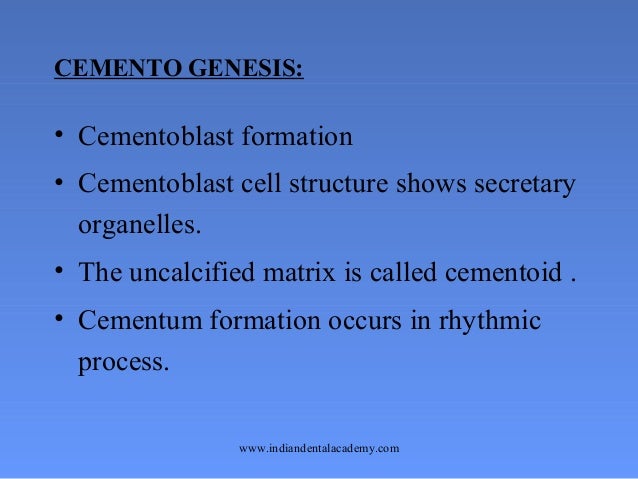 CEMENTO GENESIS:

• Cementoblast formation
• Cementoblast cell structure shows secretary organelles.
• The uncalcified matrix is called cementoid .
• Cementum formation occurs in rhythmic process.

www.indiandentalacademy.com